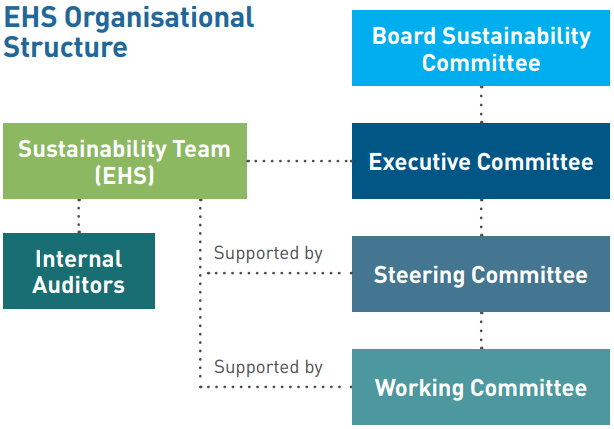 EHS Organisational Structure

Board Sustainability Committee

Sustainability Team (EHS)

Executive Committee

Internal Auditors

Supported by

Steering Committee

Supported by

Working Committee